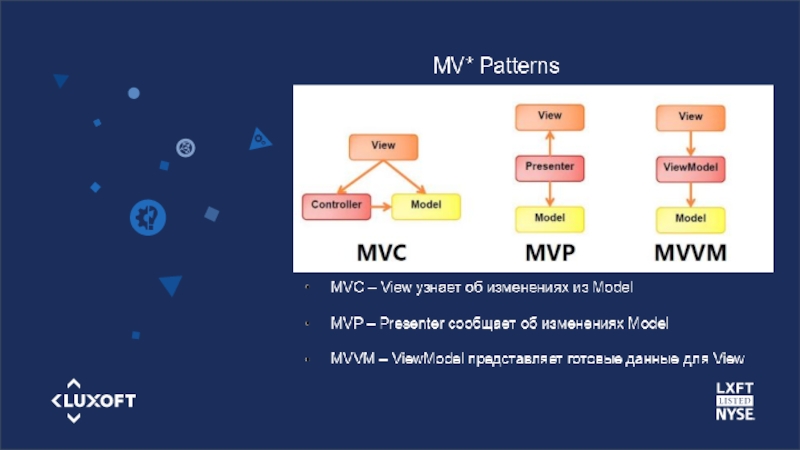 MV* Patterns

View

Controller

Model

MVC

View

Presenter

Model

MVP

View

ViewModel

Model

MVVM

• MVC – View узнает об изменениях из Model

• MVP – Presenter сообщает об изменениях Model

• MVVM – ViewModel представляет готовые данные для View

LUXOFT

LXFT
LISTED
NYSE